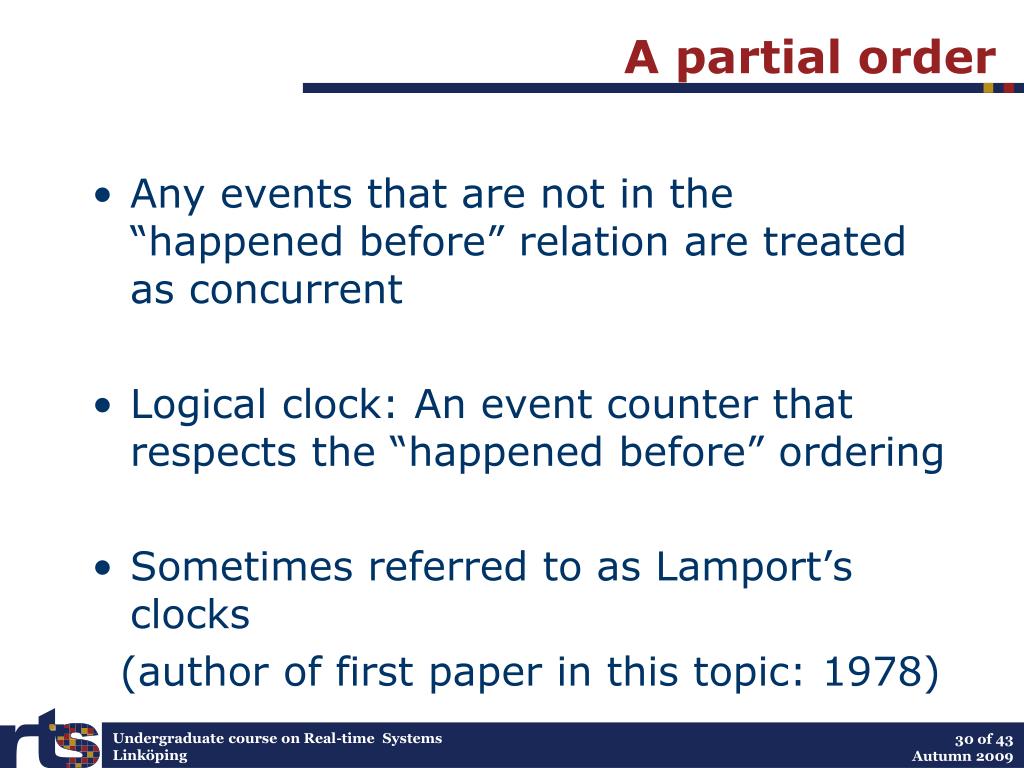 A partial order

• Any events that are not in the “happened before” relation are treated as concurrent

• Logical clock: An event counter that respects the “happened before” ordering

• Sometimes referred to as Lamport’s clocks

(author of first paper in this topic: 1978)

rts

Undergraduate course on Real-time Systems
Linköping

30 of 43
Autumn 2009